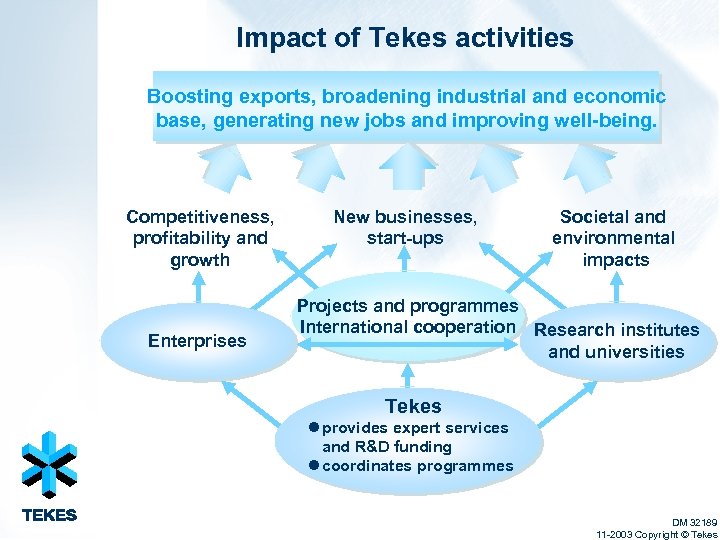 Impact of Tekes activities

Boosting exports, broadening industrial and economic base, generating new jobs and improving well-being.

Competitiveness, profitability and growth

New businesses, start-ups

Societal and environmental impacts

Enterprises

Projects and programmes International cooperation

Research institutes and universities

Tekes
● provides expert services and R&D funding
● coordinates programmes

TEKES

DM 32189
11-2003 Copyright © Tekes